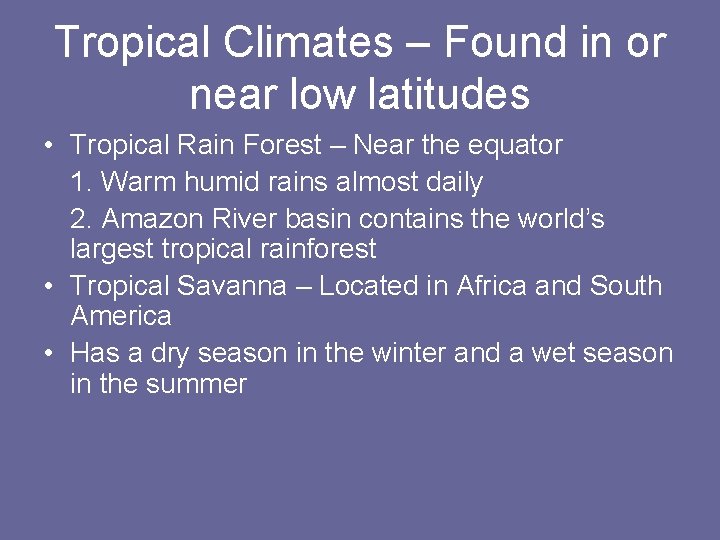 Tropical Climates – Found in or near low latitudes

• Tropical Rain Forest – Near the equator

1. Warm humid rains almost daily

2. Amazon River basin contains the world's largest tropical rainforest

• Tropical Savanna – Located in Africa and South America

• Has a dry season in the winter and a wet season in the summer